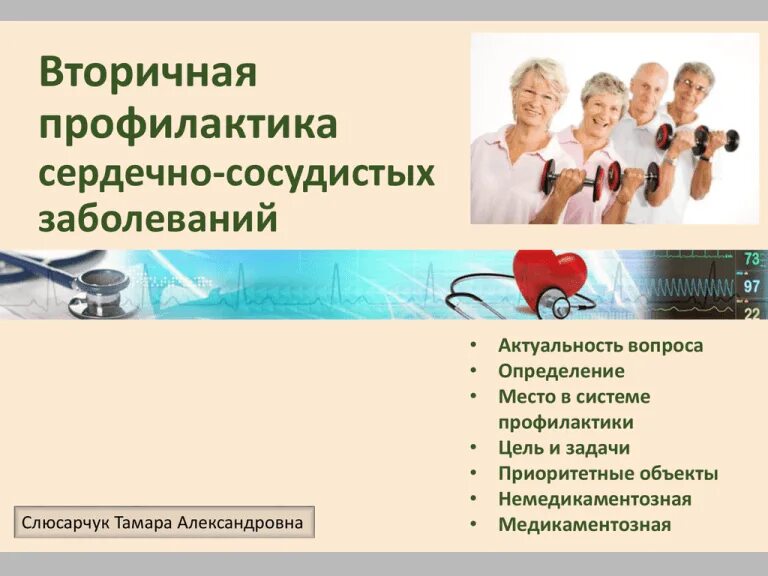 Вторичная профилактика сердечно-сосудистых заболеваний

73
97
22

• Актуальность вопроса
• Определение
• Место в системе профилактики
• Цель и задачи
• Приоритетные объекты
• Немедикаментозная
• Медикаментозная

Слюсарчук Тамара Александровна